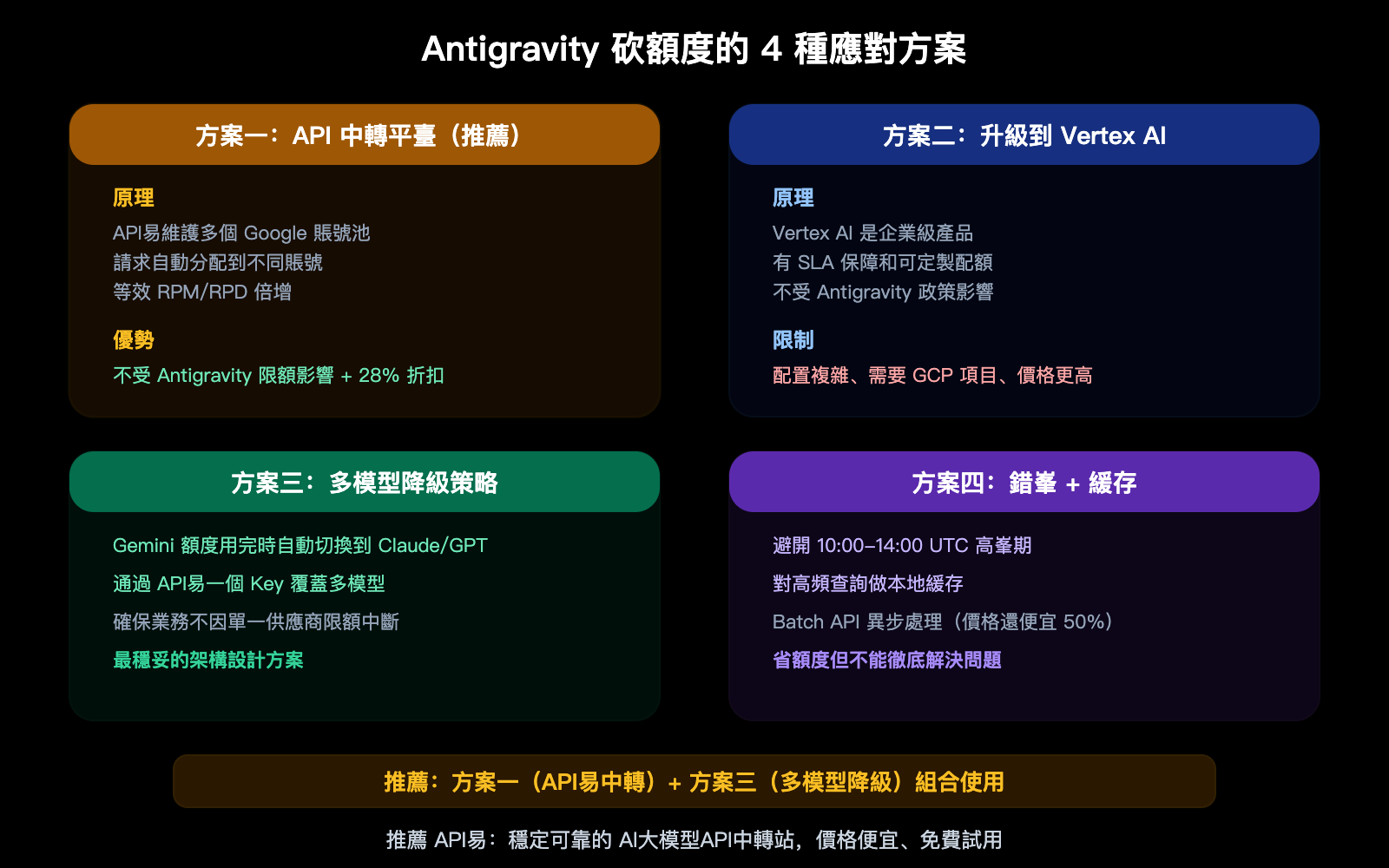 Antigravity 砍額度的 4 種應對方案

方案一：API 中轉平臺（推薦）

原理

API易維護多個 Google 賬號池
請求自動分配到不同賬號
等效 RPM/RPD 倍增

優勢

不受 Antigravity 限額影響 + 28% 折扣

方案二：升級到 Vertex AI

原理

Vertex AI 是企業級產品
有 SLA 保障和可定製配額
不受 Antigravity 政策影響

限制

配置複雜、需要 GCP 項目、價格更高

方案三：多模型降級策略

Gemini 額度用完時自動切換到 Claude/GPT

通過 API易一個 Key 覆蓋多模型

確保業務不因單一供應商限額中斷

最穩妥的架構設計方案

方案四：錯峯 + 緩存

避開 10:00–14:00 UTC 高峯期

對高頻查詢做本地緩存

Batch API 異步處理（價格還便宜 50%）

省額度但不能徹底解決問題

推薦：方案一（API易中轉）+ 方案三（多模型降級）組合使用

推薦 API易：穩定可靠的 AI大模型API中轉站，價格便宜、免費試用